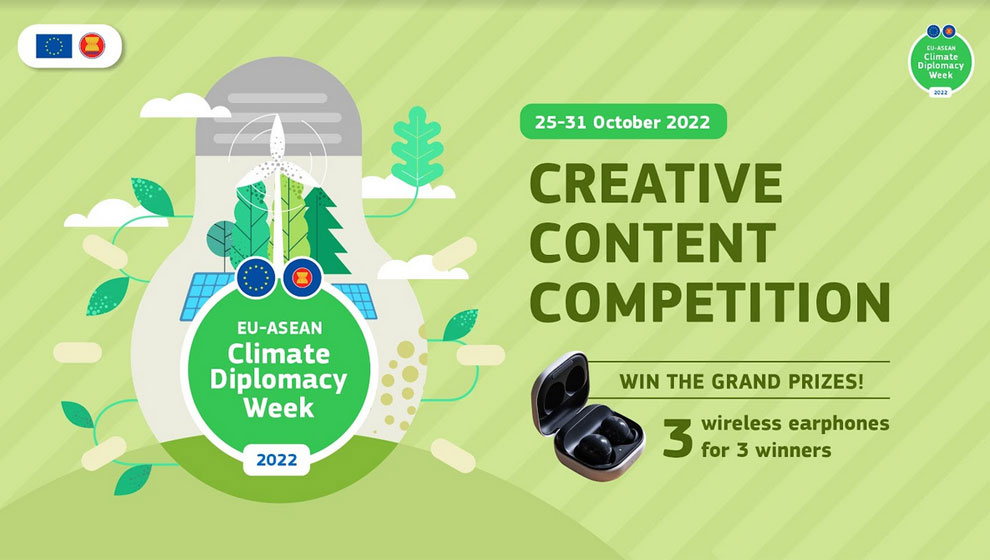 EU-ASEAN
Climate
Diplomacy
Week
2022

EU-ASEAN
Climate
Diplomacy
Week
2022

25-31 October 2022

CREATIVE CONTENT COMPETITION

WIN THE GRAND PRIZES!

3 wireless earphones for 3 winners